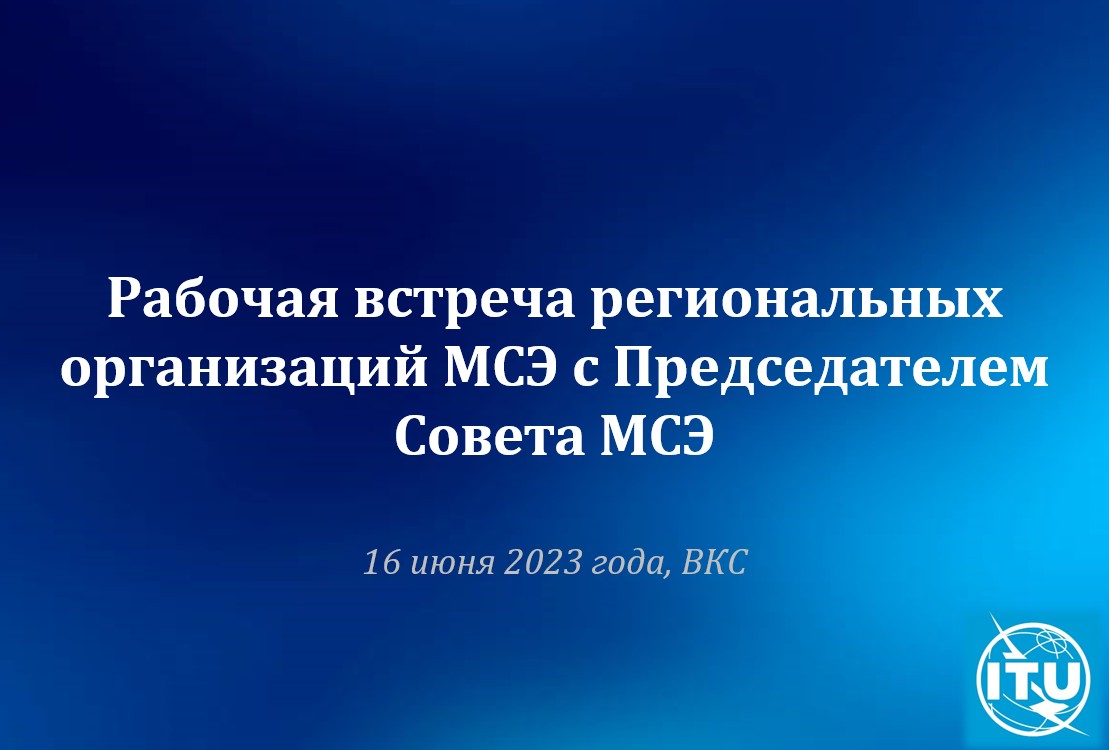 Рабочая встреча региональных организаций МСЭ с Председателем Совета МСЭ

16 июня 2023 года, ВКС

ITU